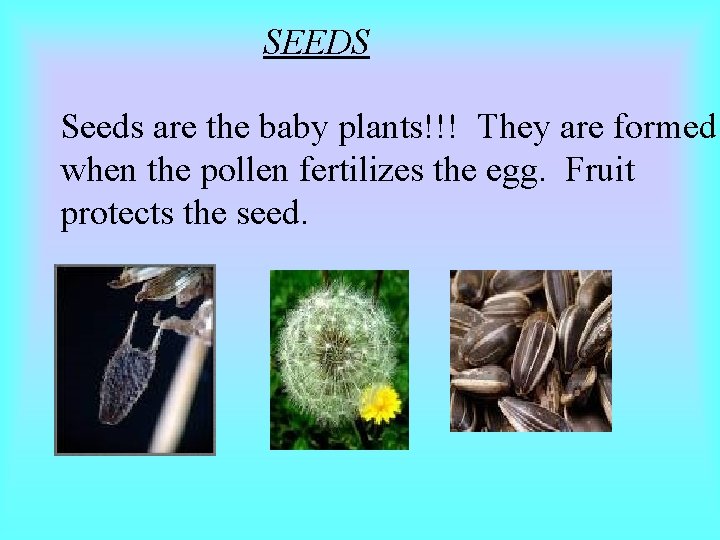 SEEDS

Seeds are the baby plants!!! They are formed when the pollen fertilizes the egg. Fruit protects the seed.